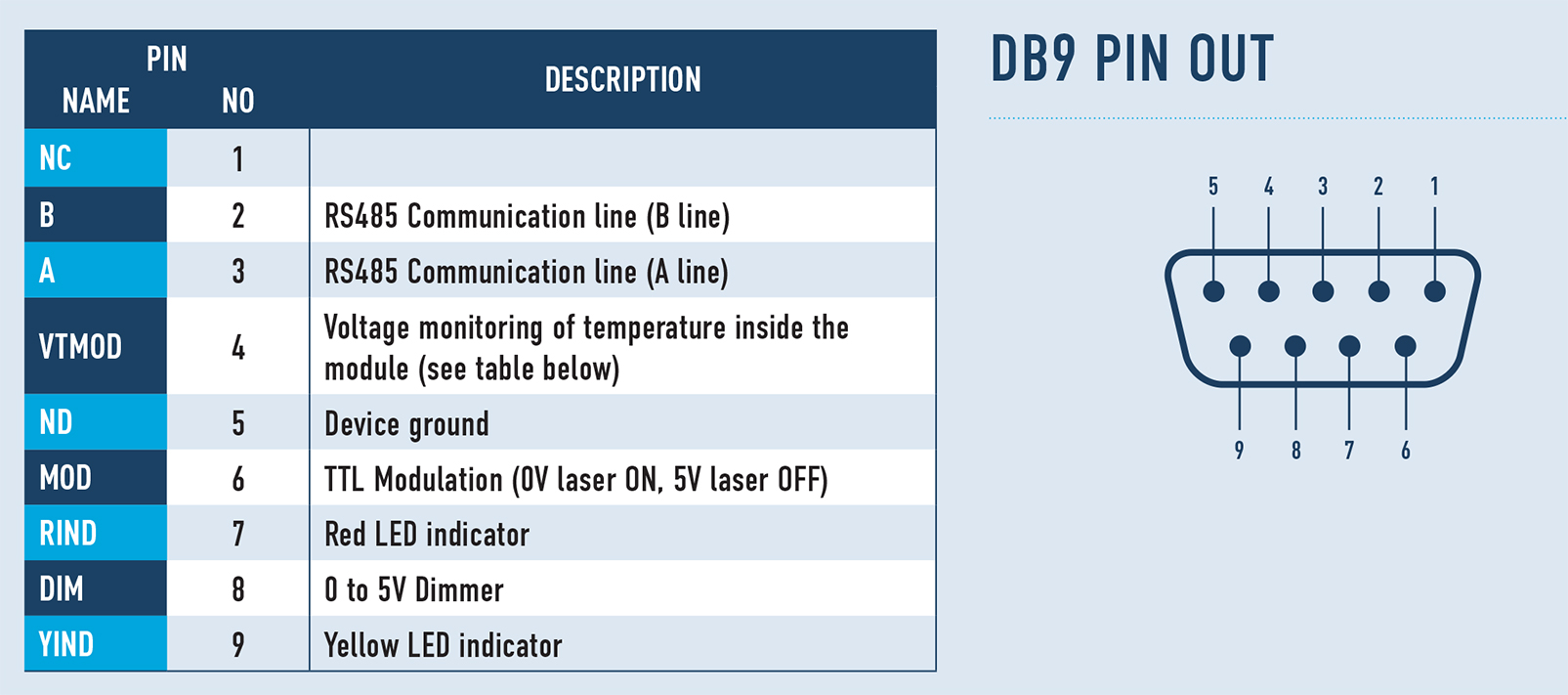 | PIN NAME | PIN NO | DESCRIPTION |
|---|---|---|
| NC | 1 | |
| B | 2 | RS485 Communication line (B line) |
| A | 3 | RS485 Communication line (A line) |
| VTMOD | 4 | Voltage monitoring of temperature inside the module (see table below) |
| ND | 5 | Device ground |
| MOD | 6 | TTL Modulation (0V laser ON, 5V laser OFF) |
| RIND | 7 | Red LED indicator |
| DIM | 8 | 0 to 5V Dimmer |
| YIND | 9 | Yellow LED indicator |

DB9 PIN OUT

5 4 3 2 1

9 8 7 6